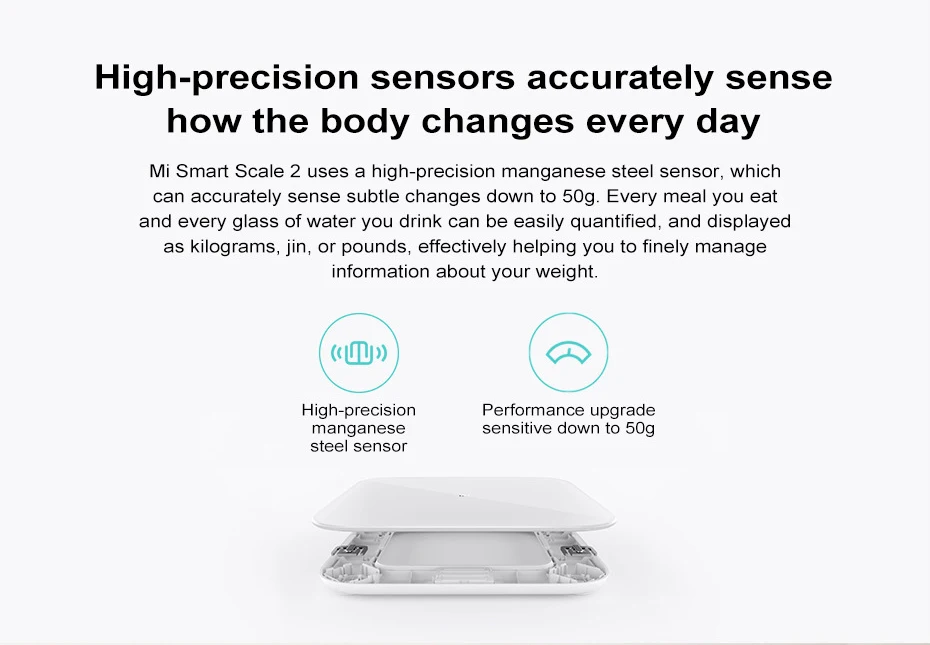 High-precision sensors accurately sense how the body changes every day

Mi Smart Scale 2 uses a high-precision manganese steel sensor, which can accurately sense subtle changes down to 50g. Every meal you eat and every glass of water you drink can be easily quantified, and displayed as kilograms, jin, or pounds, effectively helping you to finely manage information about your weight.

High-precision manganese steel sensor

Performance upgrade sensitive down to 50g